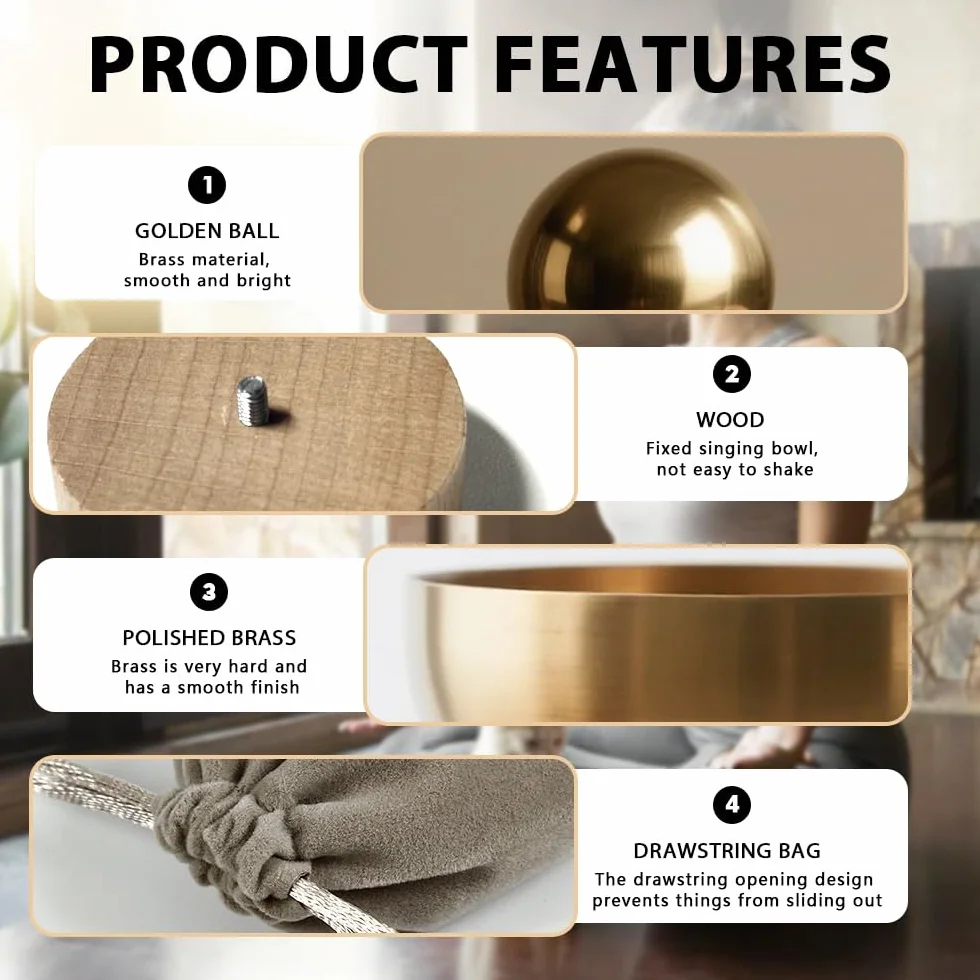 PRODUCT FEATURES

1
GOLDEN BALL
Brass material, smooth and bright

2
WOOD
Fixed singing bowl, not easy to shake

3
POLISHED BRASS
Brass is very hard and has a smooth finish

4
DRAWSTRING BAG
The drawstring opening design prevents things from sliding out